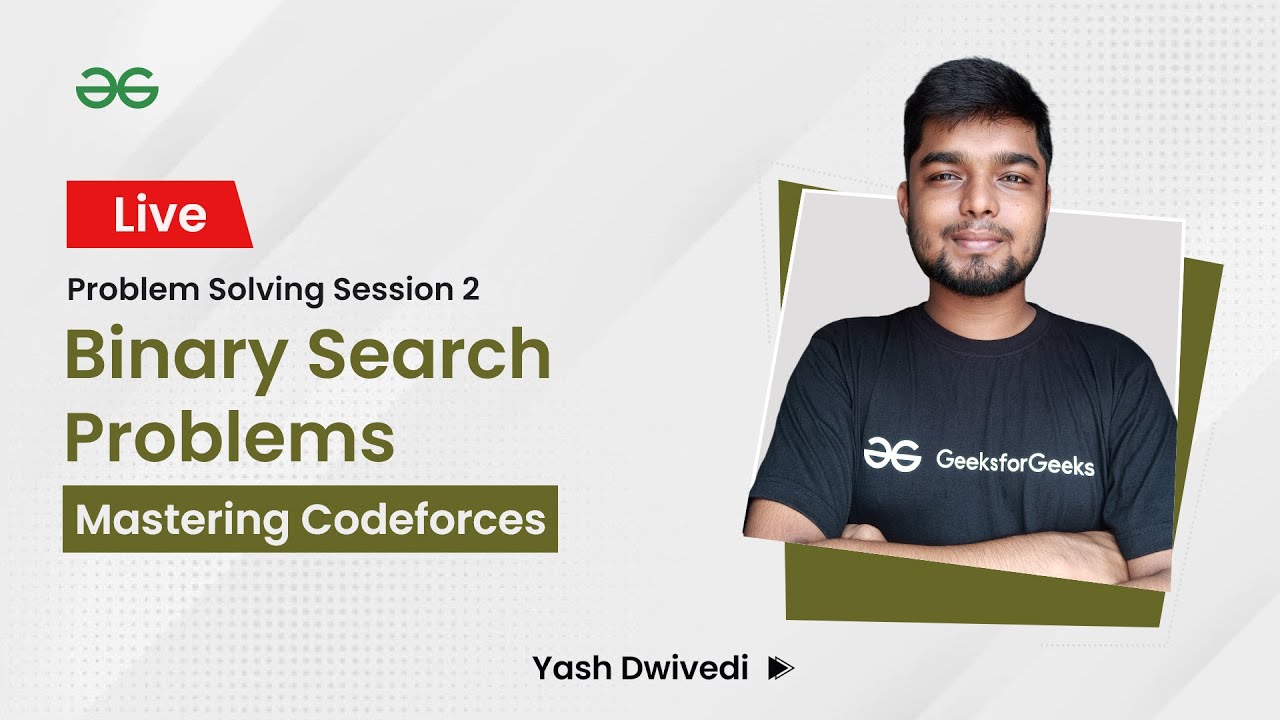 Live

Problem Solving Session 2

Binary Search Problems

Mastering Codeforces

GeeksforGeeks

Yash Dwivedi